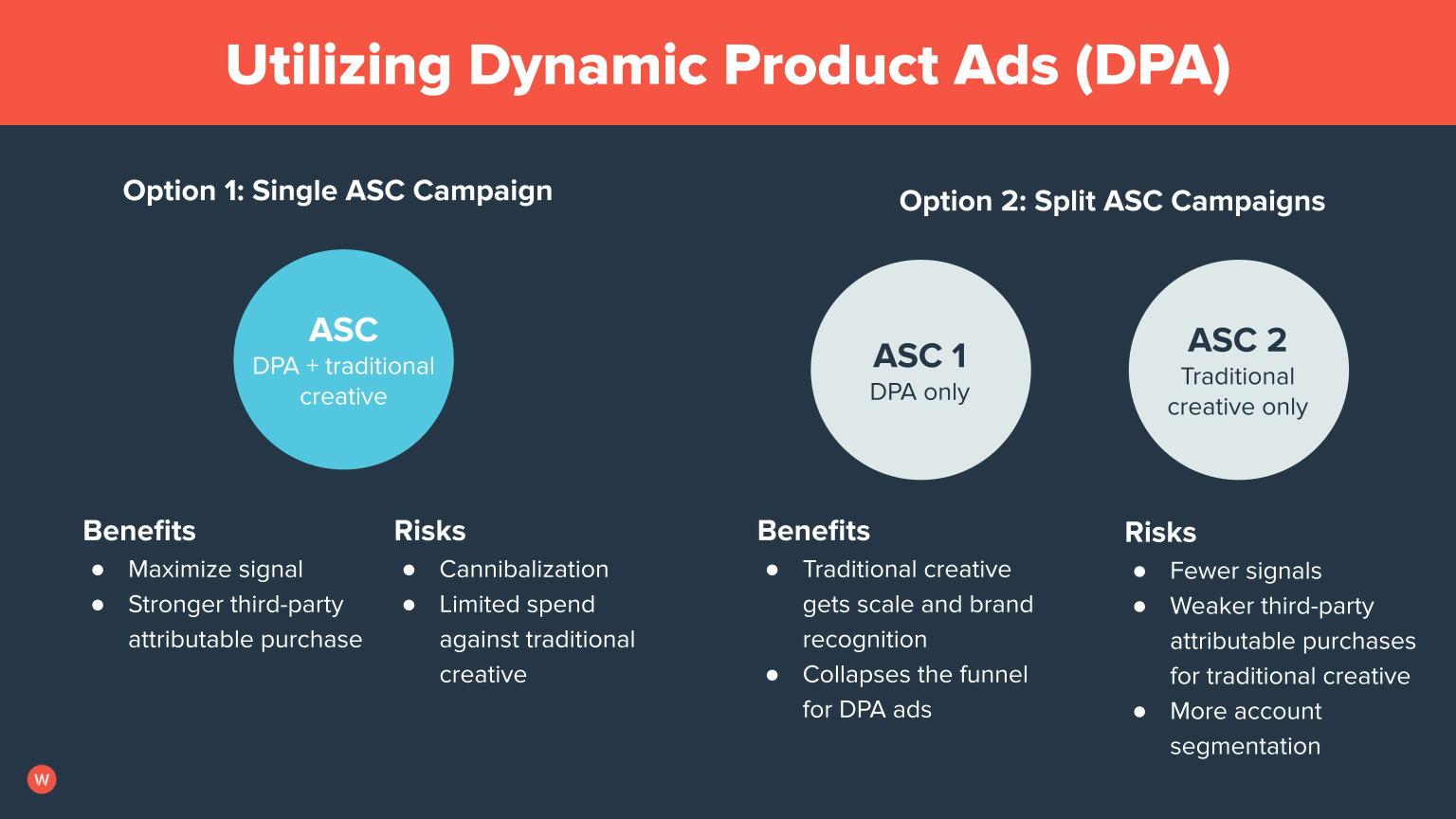 Utilizing Dynamic Product Ads (DPA)

Option 1: Single ASC Campaign

ASC
DPA + traditional creative

Benefits
- Maximize signal
- Stronger third-party attributable purchase

Risks
- Cannibalization
- Limited spend against traditional creative

Option 2: Split ASC Campaigns

ASC 1
DPA only

ASC 2
Traditional creative only

Benefits
- Traditional creative gets scale and brand recognition
- Collapses the funnel for DPA ads

Risks
- Fewer signals
- Weaker third-party attributable purchases for traditional creative
- More account segmentation

W